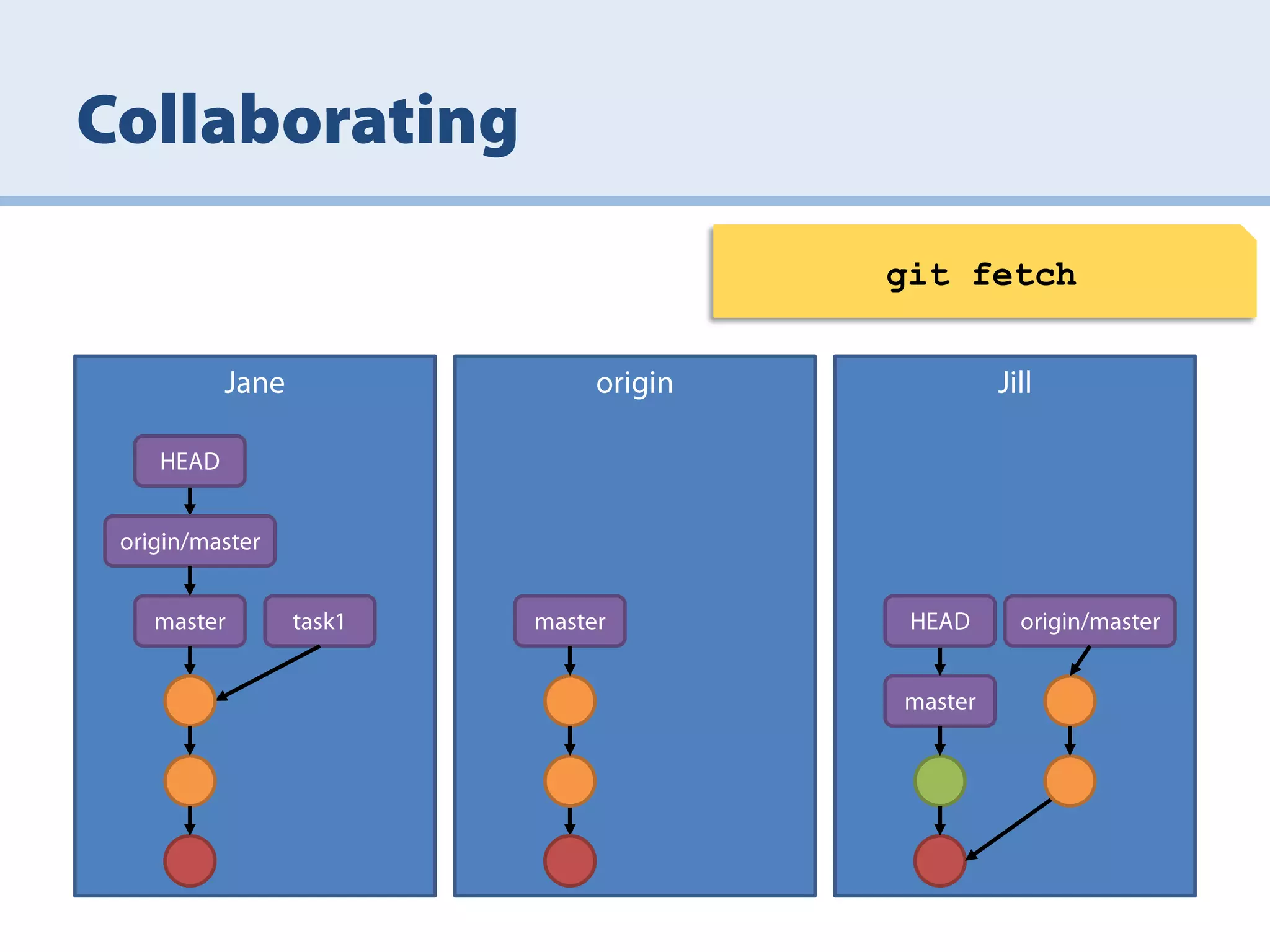 Collaborating

git fetch

Jane

HEAD

origin/master

master

task1

origin

master

Jill

HEAD

origin/master

master